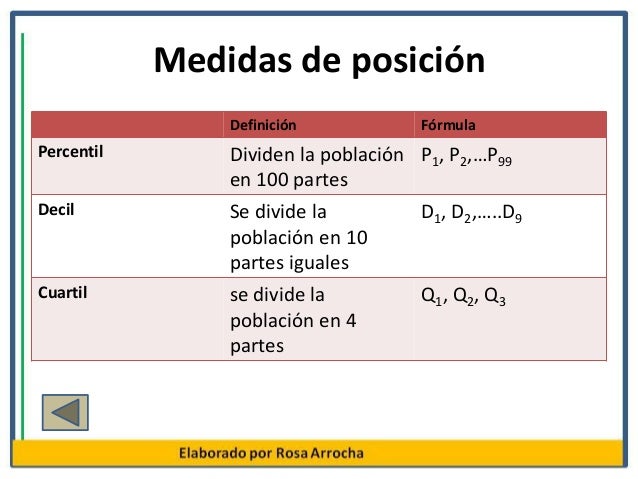 Medidas de posición

| | Definición | Fórmula |
|---|---|---|
| Percentil | Dividen la población en 100 partes | $P_1$, $P_2$,…$P_{99}$ |
| Decil | Se divide la población en 10 partes iguales | $D_1$, $D_2$,…..$D_9$ |
| Cuartil | se divide la población en 4 partes | $Q_1$, $Q_2$, $Q_3$ |

Elaborado por Rosa Arrocha